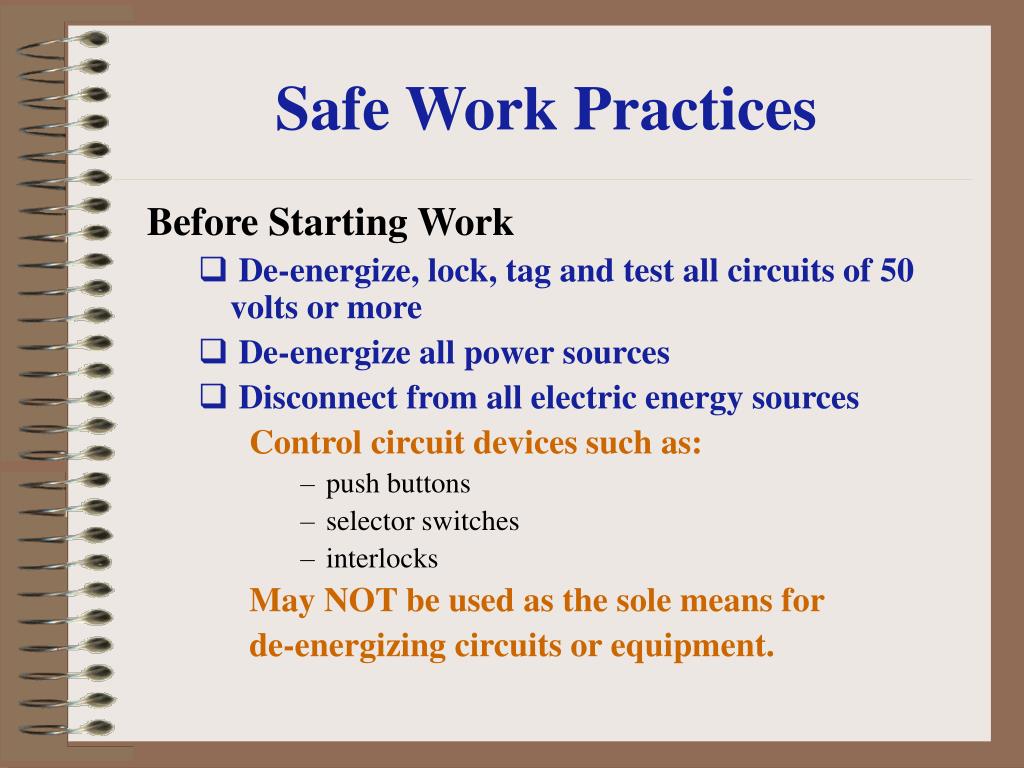 Safe Work Practices

Before Starting Work

❑ De-energize, lock, tag and test all circuits of 50 volts or more

❑ De-energize all power sources

❑ Disconnect from all electric energy sources

Control circuit devices such as:

– push buttons
– selector switches
– interlocks

May NOT be used as the sole means for de-energizing circuits or equipment.